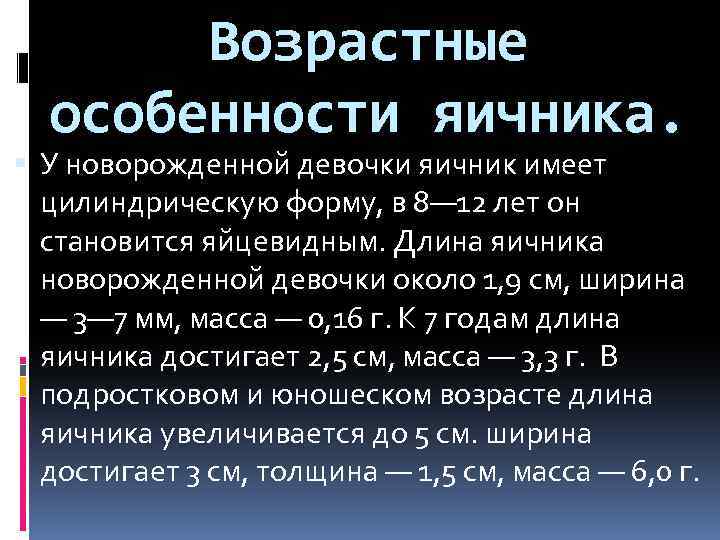 Возрастные особенности яичника.

У новорожденной девочки яичник имеет цилиндрическую форму, в 8—12 лет он становится яйцевидным. Длина яичника новорожденной девочки около 1,9 см, ширина — 3—7 мм, масса — 0,16 г. К 7 годам длина яичника достигает 2,5 см, масса — 3,3 г. В подростковом и юношеском возрасте длина яичника увеличивается до 5 см. ширина достигает 3 см, толщина — 1,5 см, масса — 6,0 г.